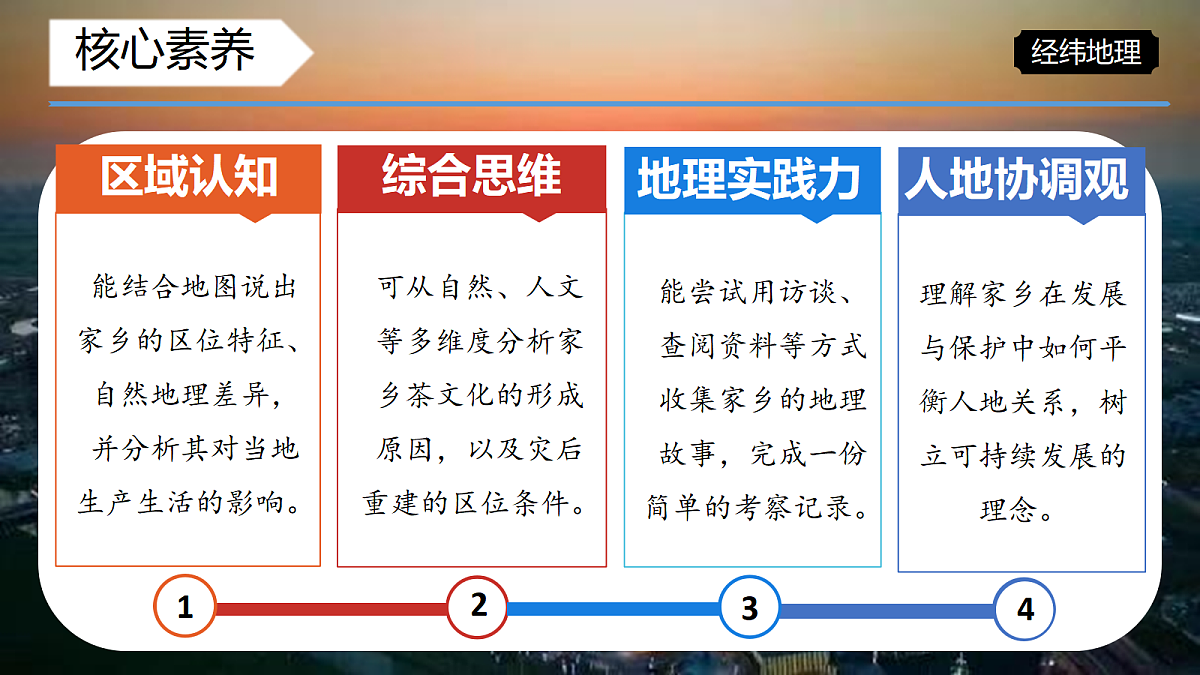 核心素养

经纬地理

区域认知

能结合地图说出家乡的区位特征、自然地理差异，并分析其对当地生产生活的影响。

综合思维

可从自然、人文等多维度分析家乡茶文化的形成原因，以及灾后重建的区位条件。

地理实践力

能尝试用访谈、查阅资料等方式收集家乡的地理故事，完成一份简单的考察记录。

人地协调观

理解家乡在发展与保护中如何平衡人地关系，树立可持续发展的理念。

1

2

3

4